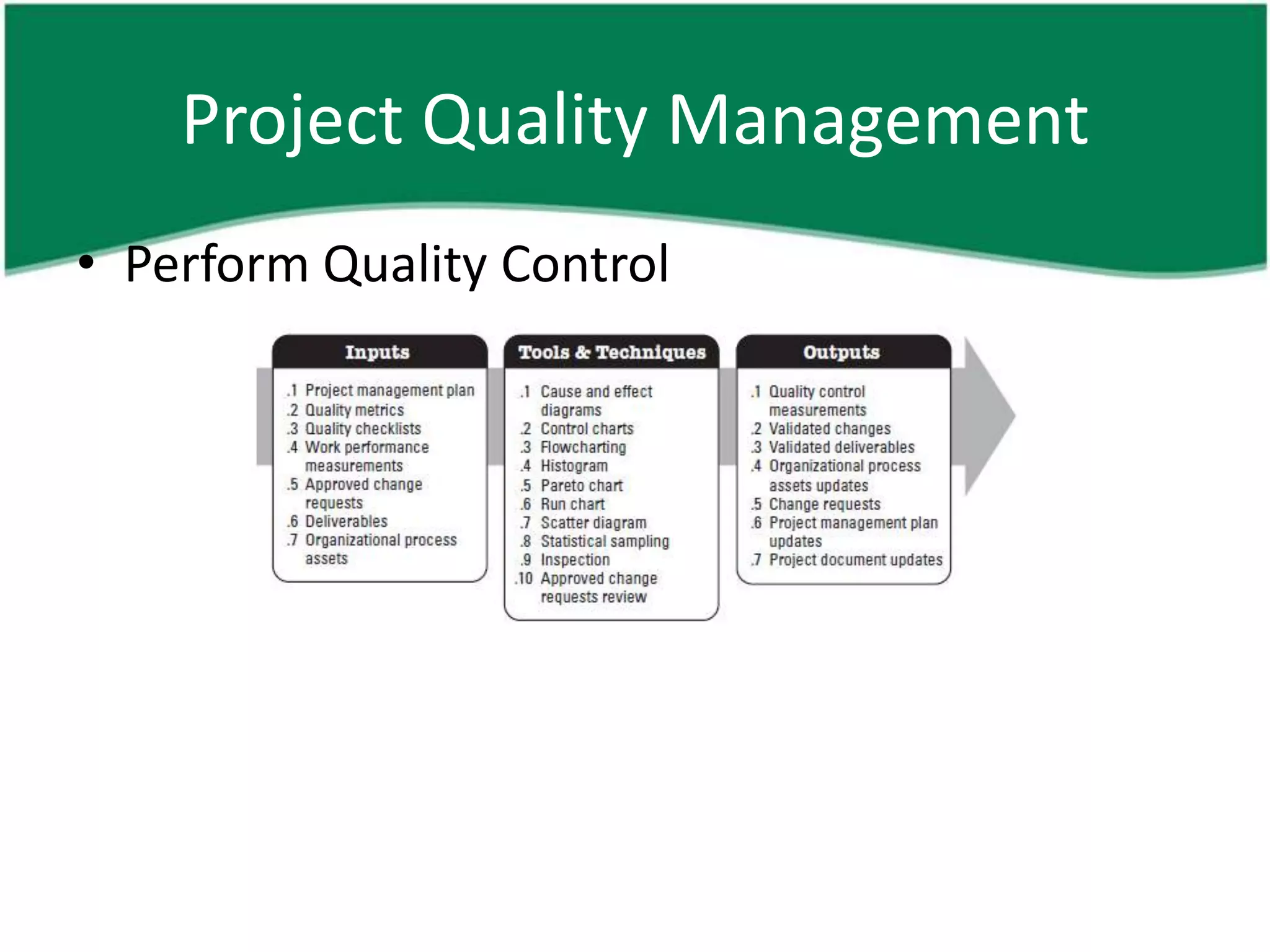 Project Quality Management

• Perform Quality Control

Inputs

.1 Project management plan
.2 Quality metrics
.3 Quality checklists
.4 Work performance measurements
.5 Approved change requests
.6 Deliverables
.7 Organizational process assets

Tools & Techniques

.1 Cause and effect diagrams
.2 Control charts
.3 Flowcharting
.4 Histogram
.5 Pareto chart
.6 Run chart
.7 Scatter diagram
.8 Statistical sampling
.9 Inspection
.10 Approved change requests review

Outputs

.1 Quality control measurements
.2 Validated changes
.3 Validated deliverables
.4 Organizational process assets updates
.5 Change requests
.6 Project management plan updates
.7 Project document updates